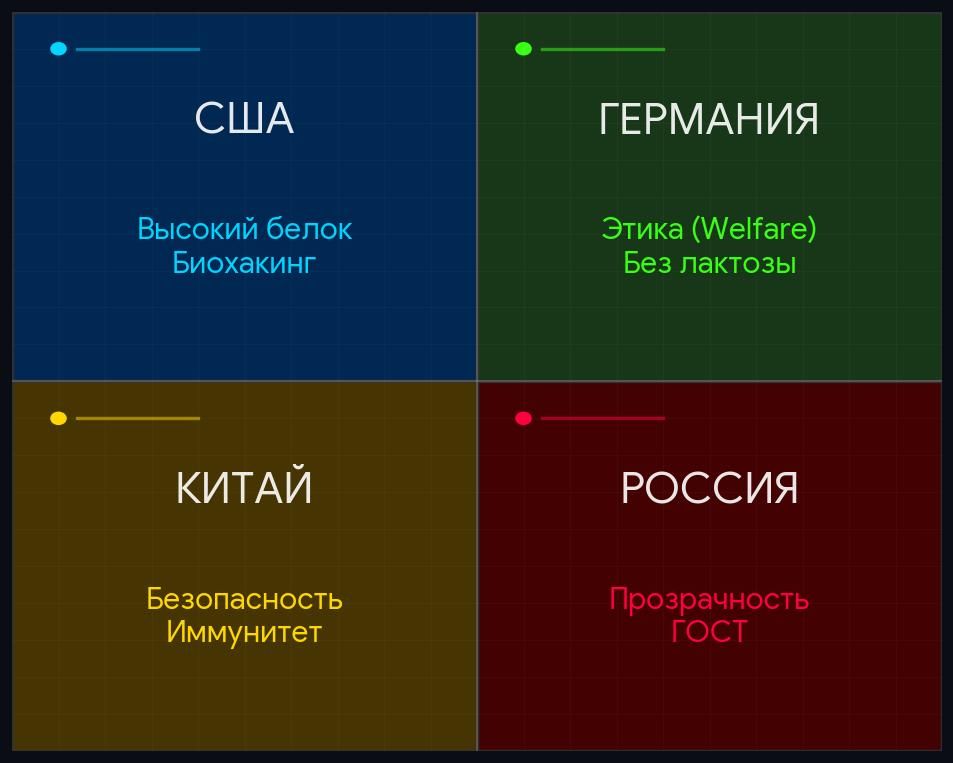 США

Высокий белок
Биохакинг

ГЕРМАНИЯ

Этика (Welfare)
Без лактозы

КИТАЙ

Безопасность
Иммунитет

РОССИЯ

Прозрачность
ГОСТ